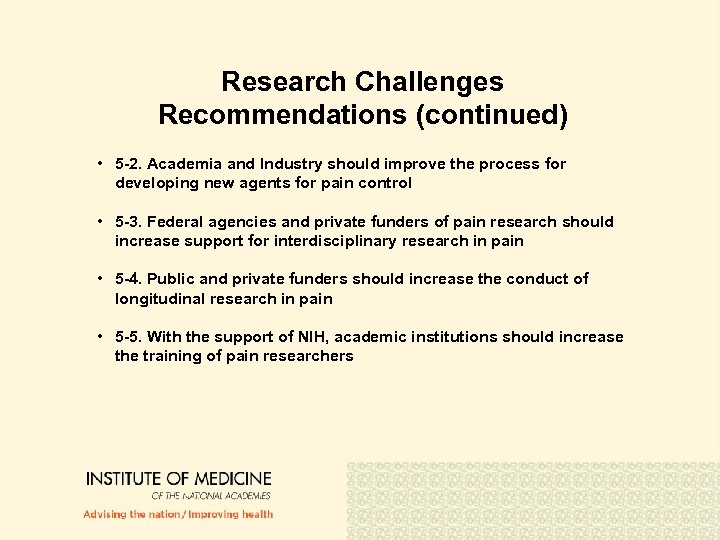 Research Challenges
Recommendations (continued)

• 5-2. Academia and Industry should improve the process for developing new agents for pain control

• 5-3. Federal agencies and private funders of pain research should increase support for interdisciplinary research in pain

• 5-4. Public and private funders should increase the conduct of longitudinal research in pain

• 5-5. With the support of NIH, academic institutions should increase the training of pain researchers

INSTITUTE OF MEDICINE
OF THE NATIONAL ACADEMIES
Advising the nation / Improving health